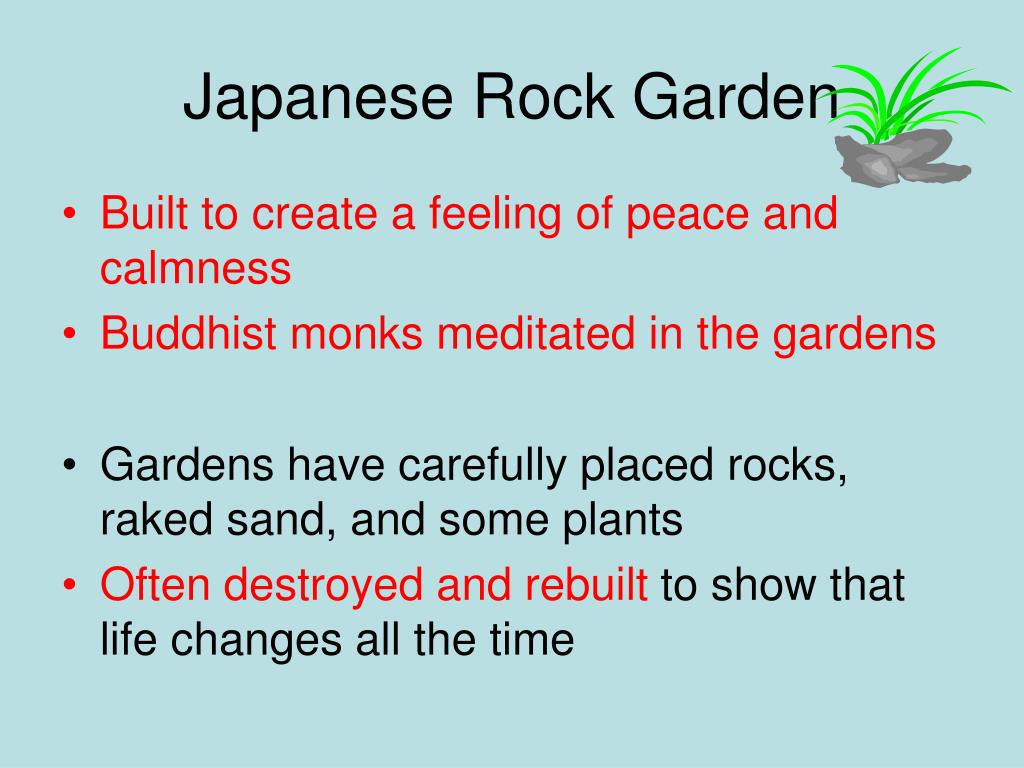 Japanese Rock Garden

• Built to create a feeling of peace and calmness
• Buddhist monks meditated in the gardens

• Gardens have carefully placed rocks, raked sand, and some plants
• Often destroyed and rebuilt to show that life changes all the time